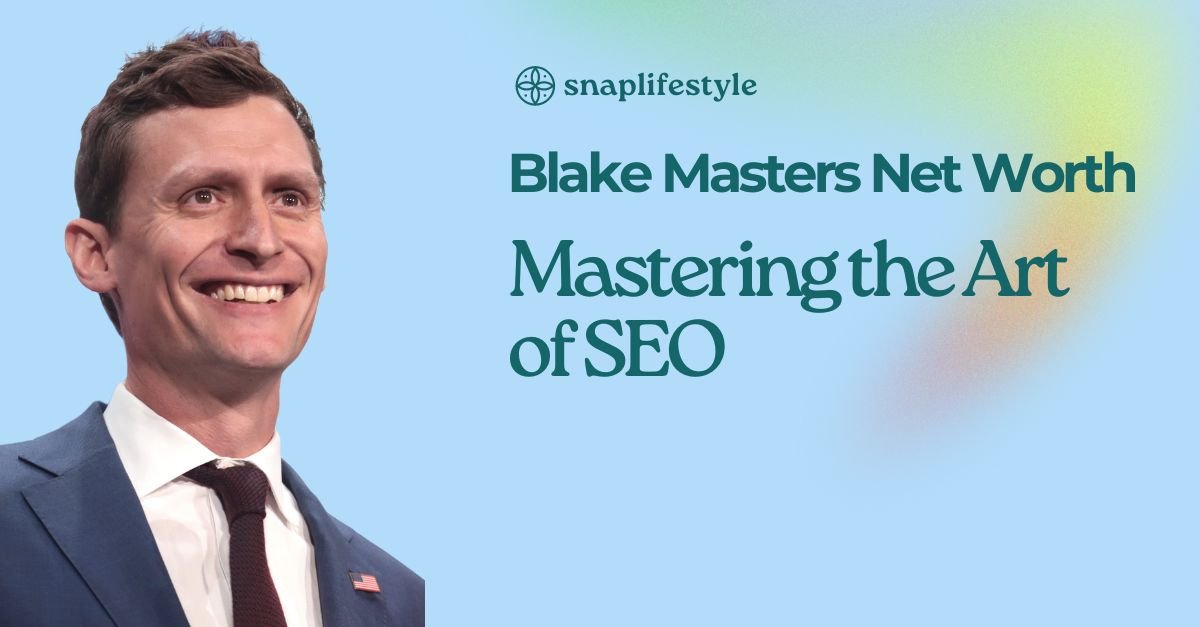 snaplifestyle

Blake Masters Net Worth

Mastering the Art of SEO